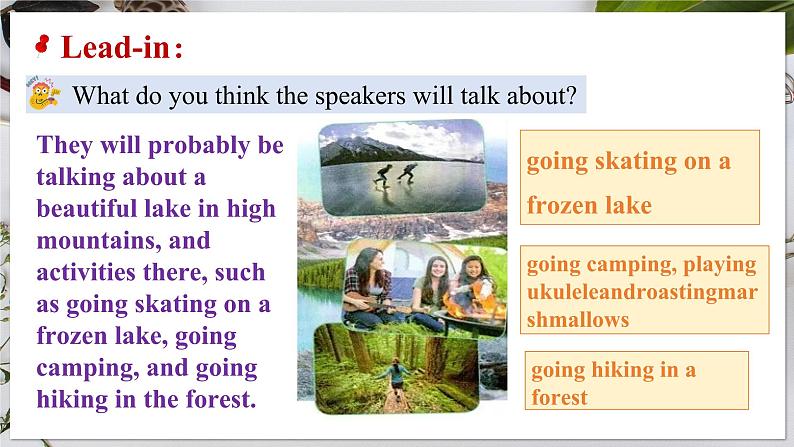 Lead-in：

What do you think the speakers will talk about?

They will probably be talking about a beautiful lake in high mountains, and activities there, such as going skating on a frozen lake, going camping, and going hiking in the forest.

going skating on a frozen lake

going camping, playing ukuleleandroastingmarshmallows

going hiking in a forest